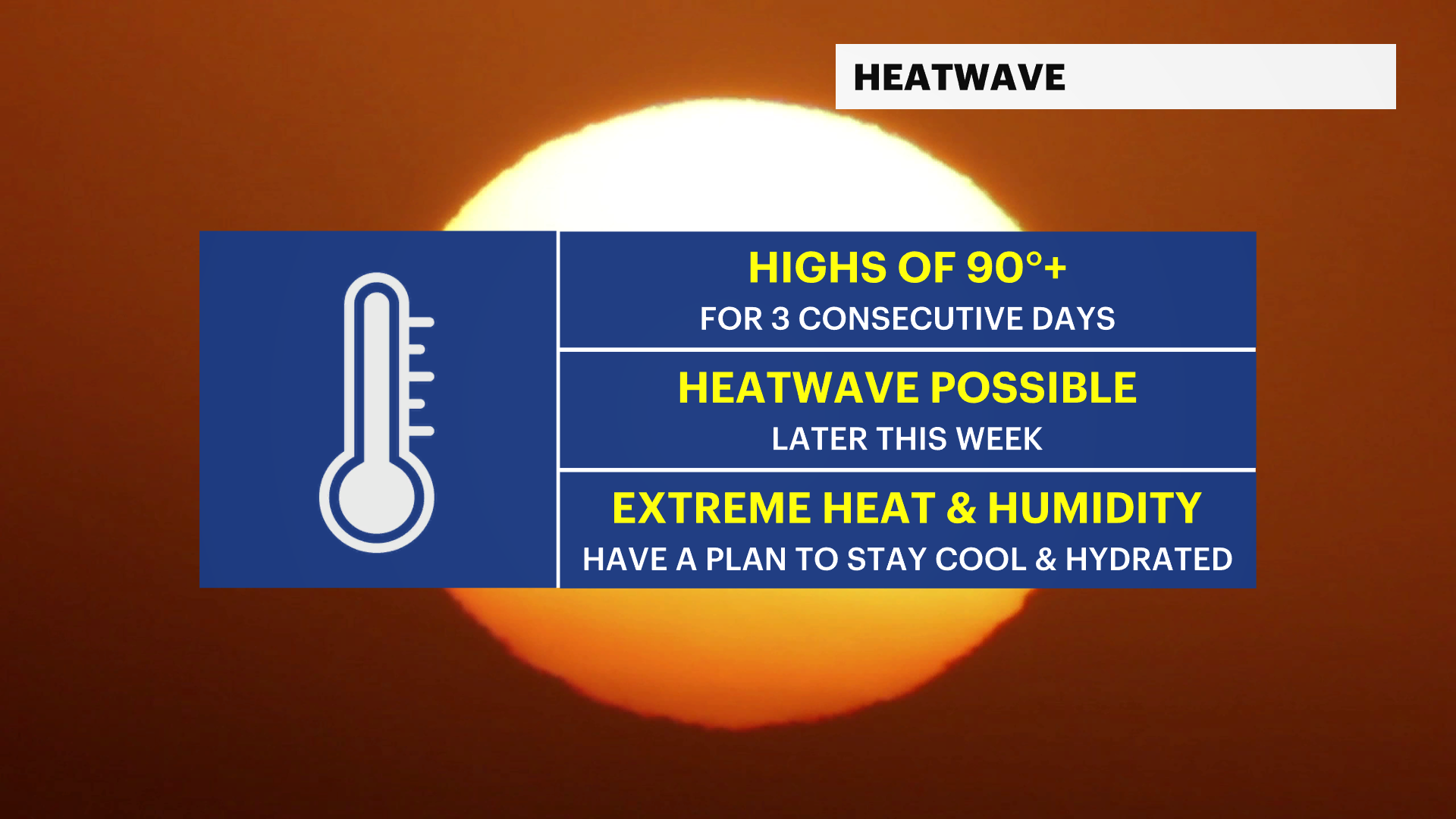 HEATWAVE

HIGHS OF 90°+
FOR 3 CONSECUTIVE DAYS

HEATWAVE POSSIBLE
LATER THIS WEEK

EXTREME HEAT & HUMIDITY
HAVE A PLAN TO STAY COOL & HYDRATED